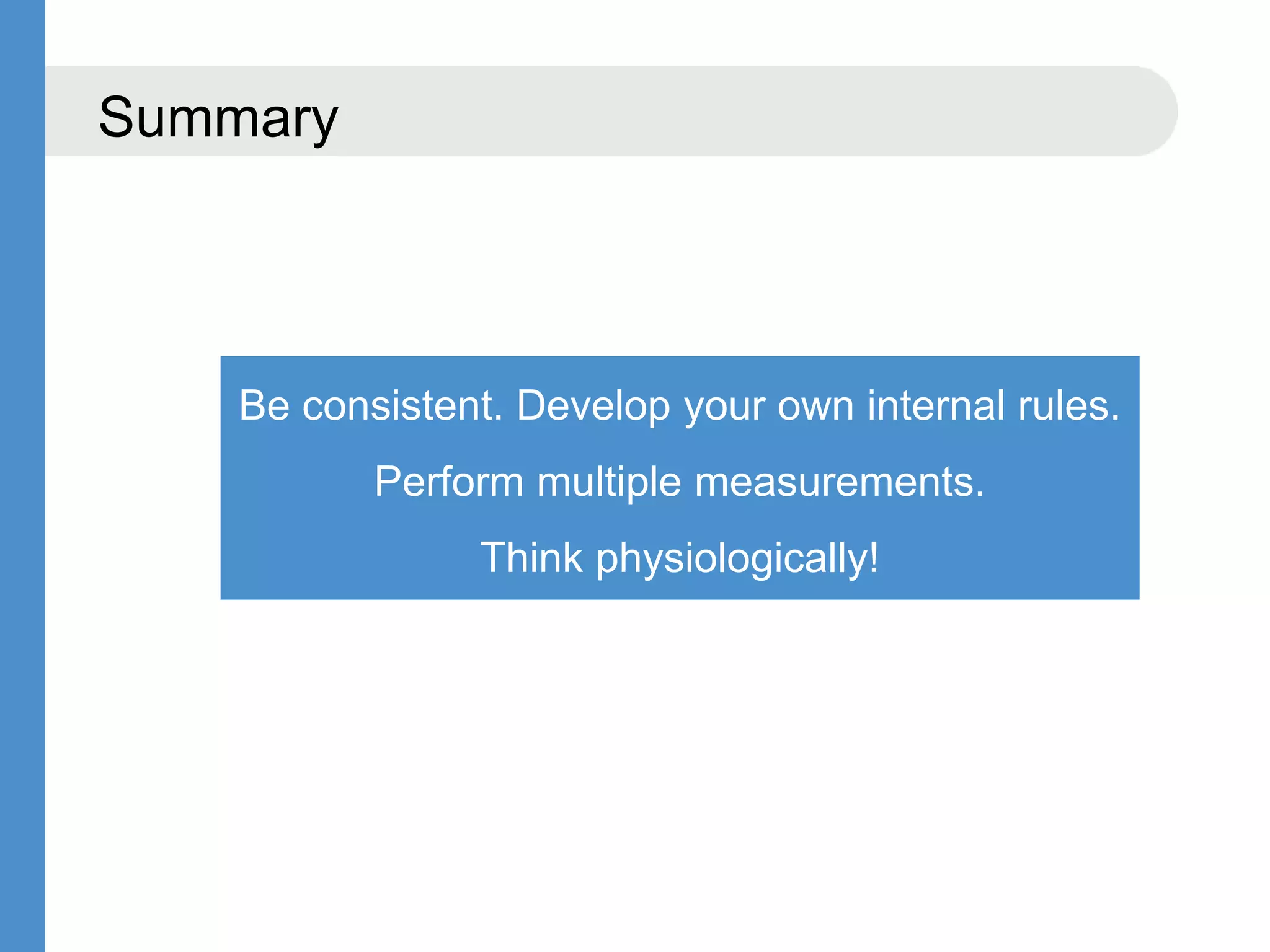 Summary

Be consistent. Develop your own internal rules.

Perform multiple measurements.

Think physiologically!